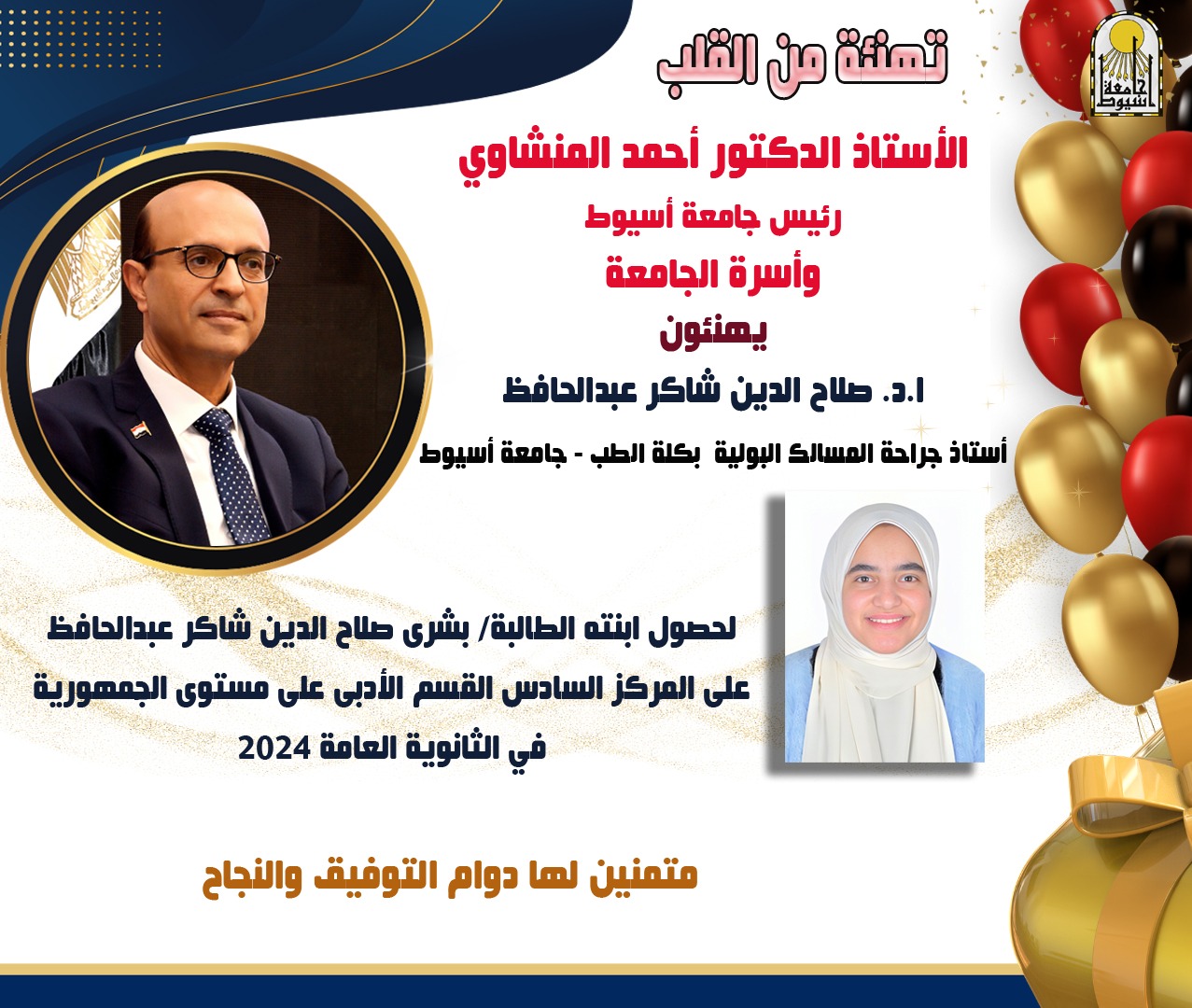 جامعة أسيوط

تهنئة من القلب

الأستاذ الدكتور أحمد المنشاوي

رئيس جامعة أسيوط

وأسرة الجامعة

يهنئون

ا.د. صلاح الدين شاكر عبدالحافظ

أستاذ جراحة المسالك البولية بكلة الطب - جامعة أسيوط

لحصول ابنته الطالبة/ بشرى صلاح الدين شاكر عبدالحافظ على المركز السادس القسم الأدبى على مستوى الجمهورية في الثانوية العامة 2024

متمنين لها دوام التوفيق والنجاح